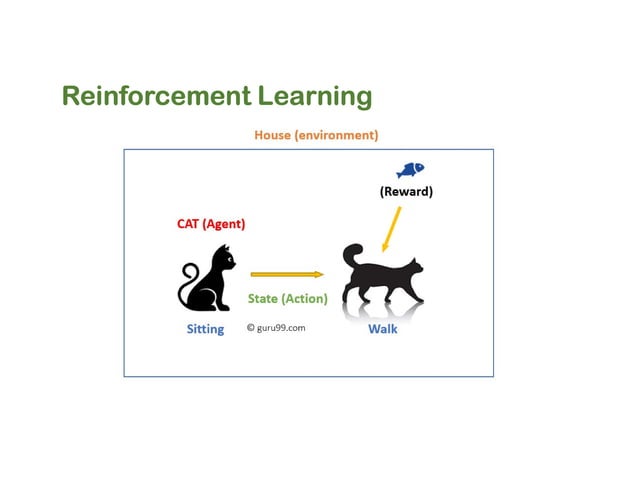 Reinforcement Learning

House (environment)

(Reward)

CAT (Agent)

State (Action)

Sitting

© guru99.com

Walk